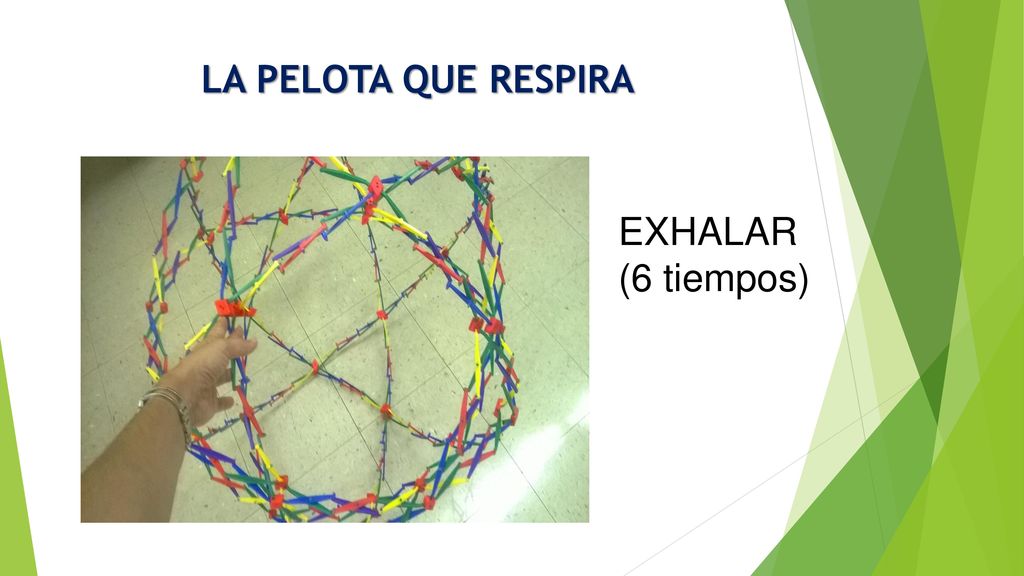 LA PELOTA QUE RESPIRA

EXHALAR
(6 tiempos)